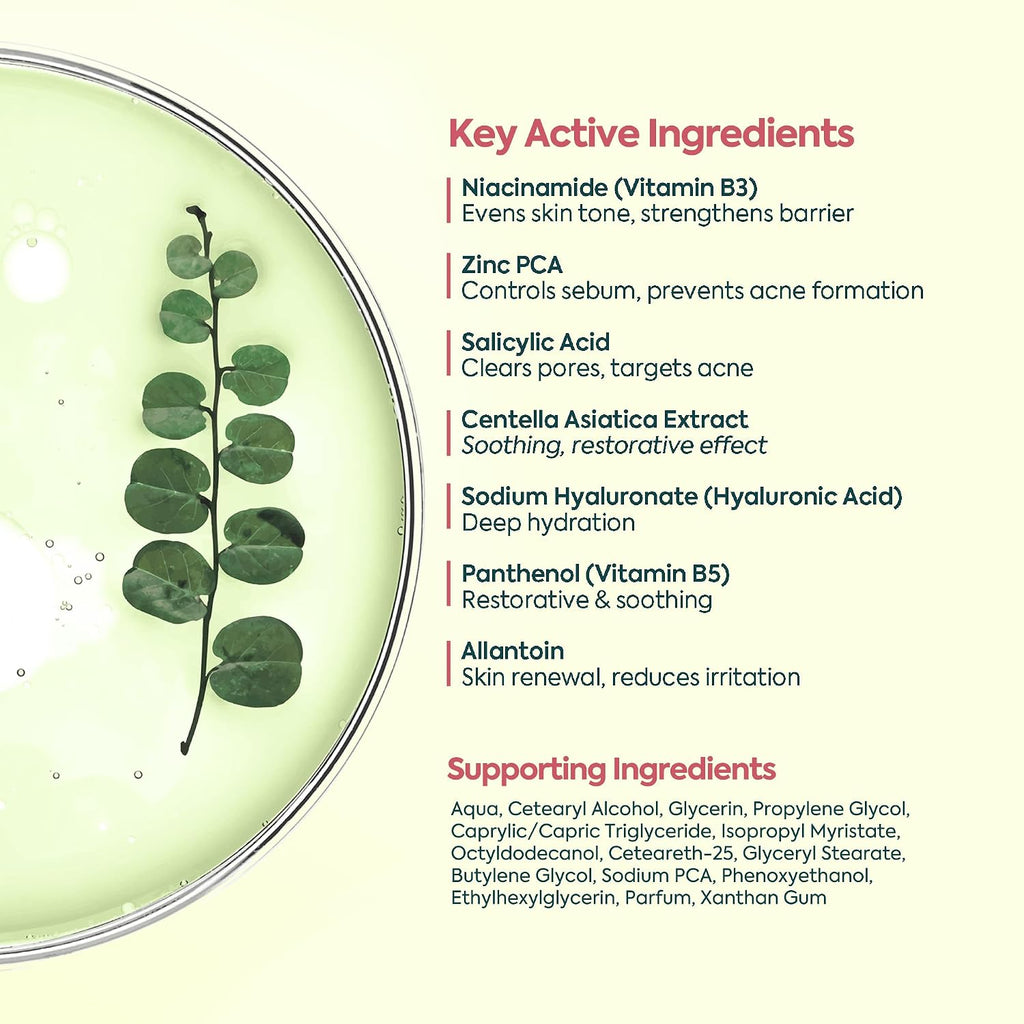 Key Active Ingredients

Niacinamide (Vitamin B3)
Evens skin tone, strengthens barrier

Zinc PCA
Controls sebum, prevents acne formation

Salicylic Acid
Clears pores, targets acne

Centella Asiatica Extract
Soothing, restorative effect

Sodium Hyaluronate (Hyaluronic Acid)
Deep hydration

Panthenol (Vitamin B5)
Restorative & soothing

Allantoin
Skin renewal, reduces irritation

Supporting Ingredients

Aqua, Cetearyl Alcohol, Glycerin, Propylene Glycol, Caprylic/Capric Triglyceride, Isopropyl Myristate, Octyldodecanol, Ceteareth-25, Glyceryl Stearate, Butylene Glycol, Sodium PCA, Phenoxyethanol, Ethylhexylglycerin, Parfum, Xanthan Gum